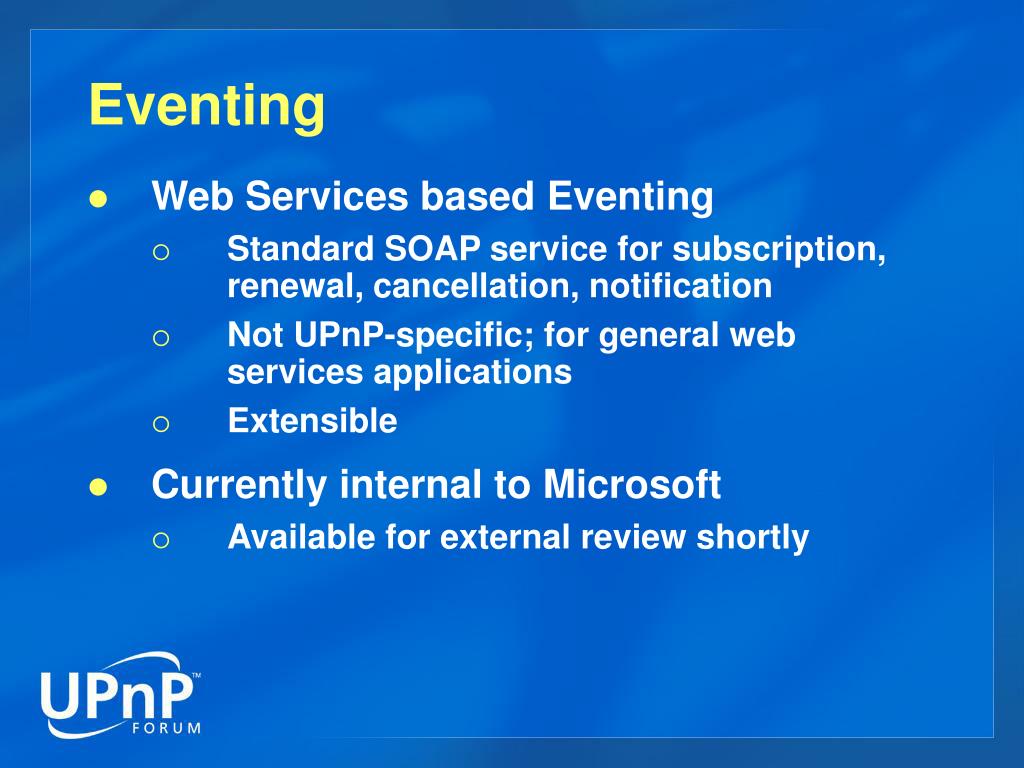 Eventing

- Web Services based Eventing
  - Standard SOAP service for subscription, renewal, cancellation, notification
  - Not UPnP-specific; for general web services applications
  - Extensible
- Currently internal to Microsoft
  - Available for external review shortly

UPnP™
FORUM